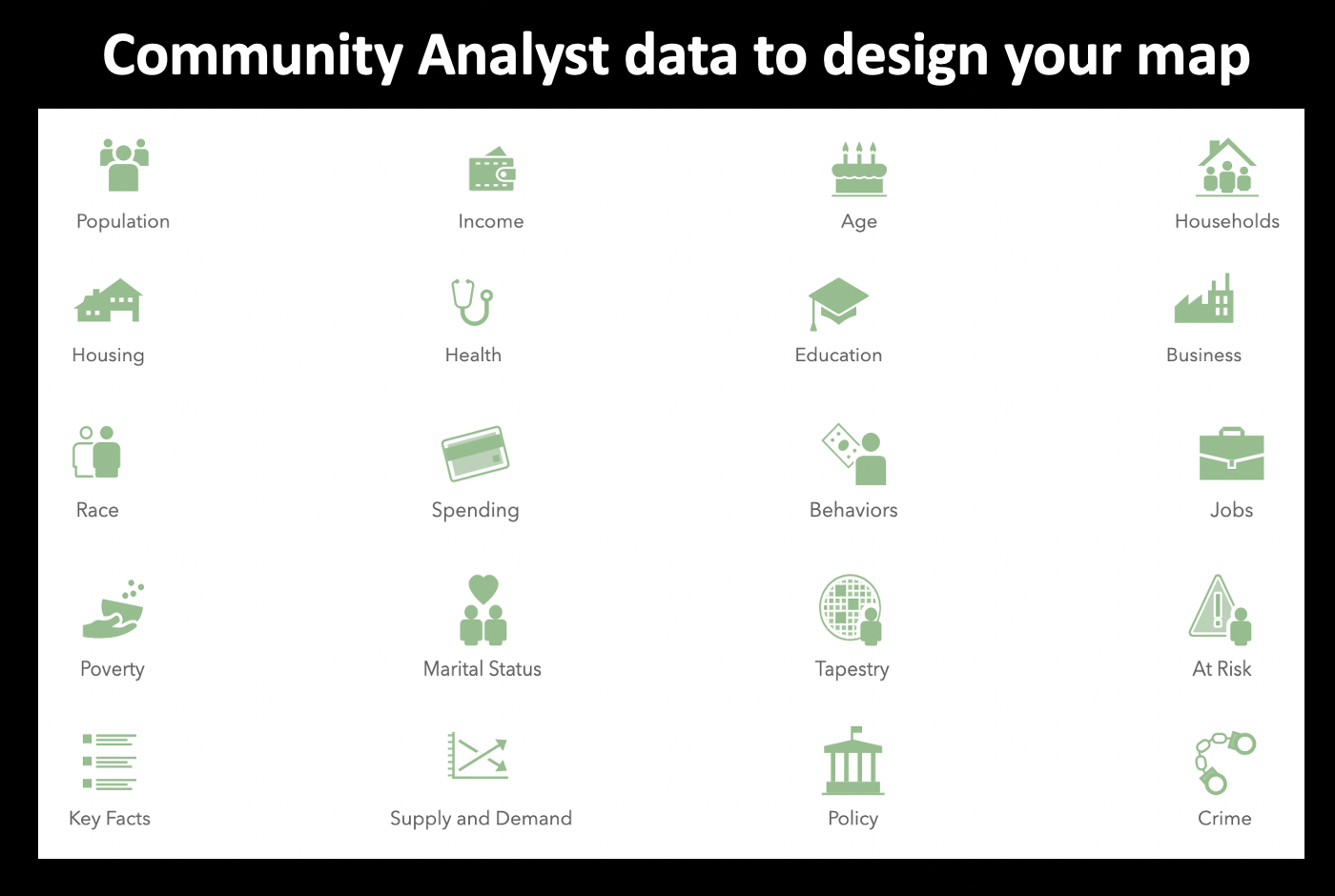 Community Analyst data to design your map

Population
Income
Age
Households

Housing
Health
Education
Business

Race
Spending
Behaviors
Jobs

Poverty
Marital Status
Tapestry
At Risk

Key Facts
Supply and Demand
Policy
Crime